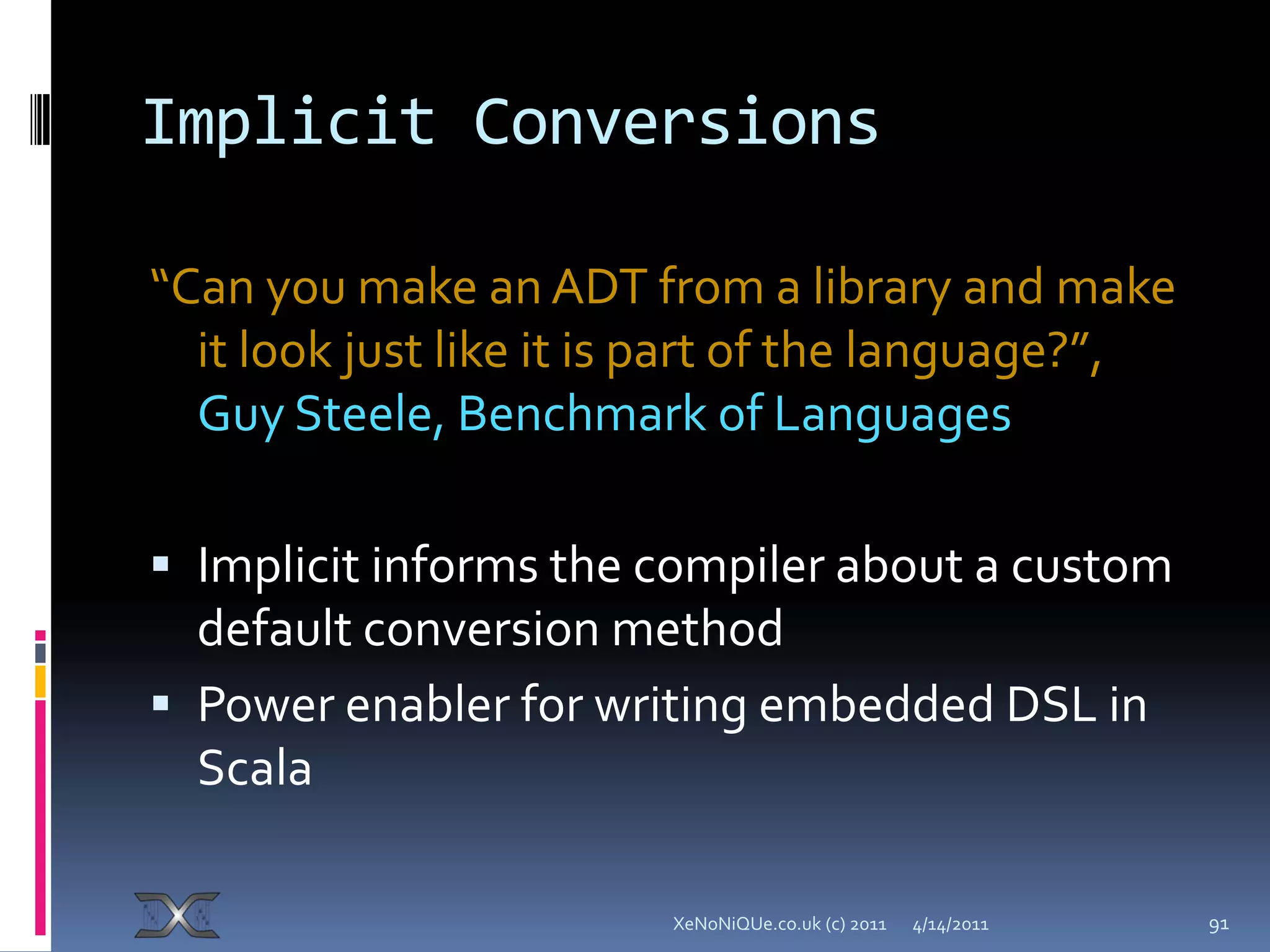 Implicit Conversions

“Can you make an ADT from a library and make it look just like it is part of the language?”, Guy Steele, Benchmark of Languages

▪ Implicit informs the compiler about a custom default conversion method
▪ Power enabler for writing embedded DSL in Scala

XeNoNiQUe.co.uk (c) 2011 4/14/2011 91